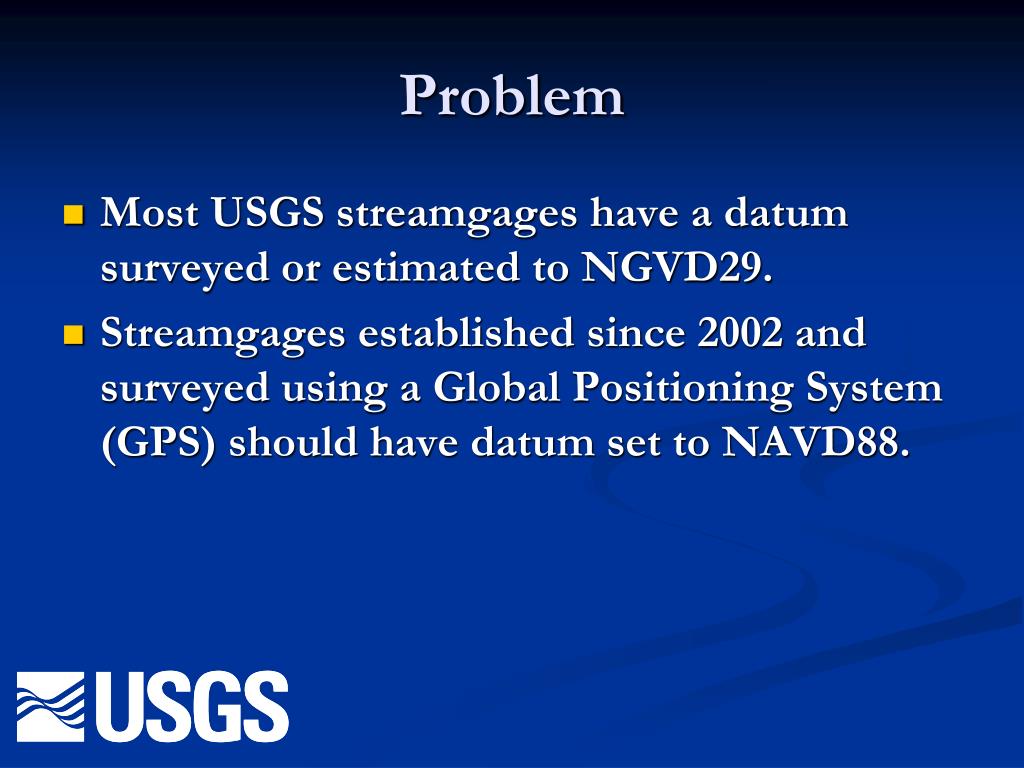 Problem

Most USGS streamgages have a datum surveyed or estimated to NGVD29.

Streamgages established since 2002 and surveyed using a Global Positioning System (GPS) should have datum set to NAVD88.

USGS